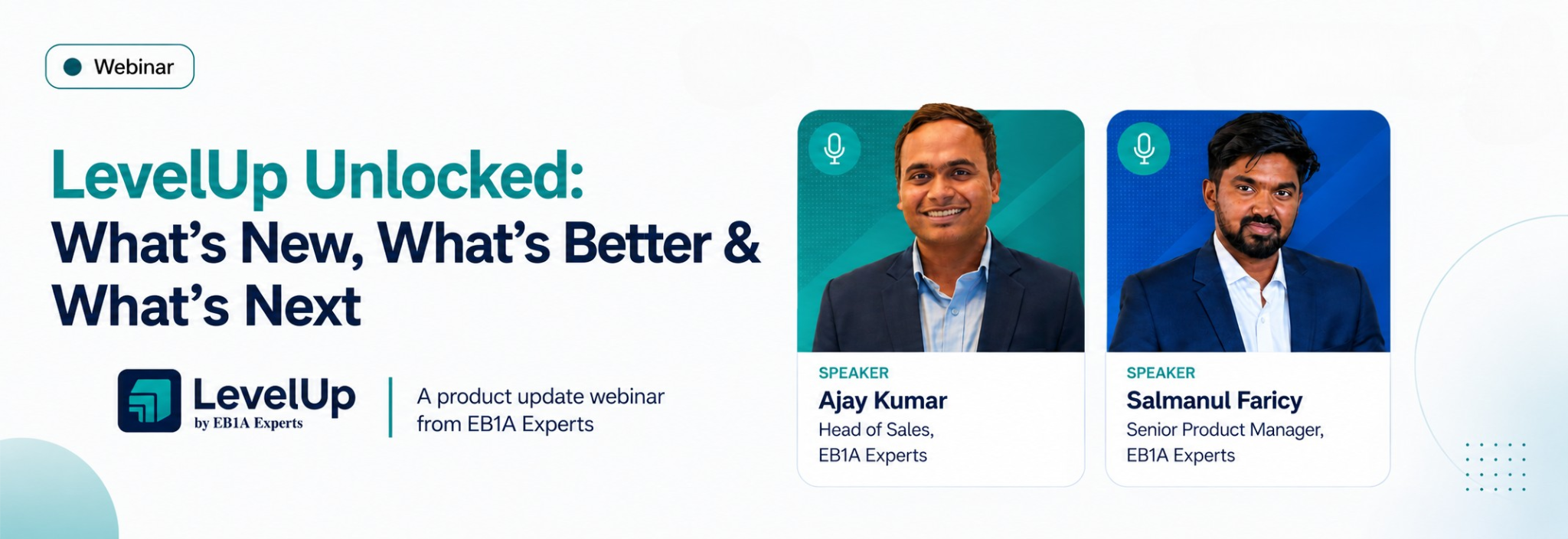 Webinar

LevelUp Unlocked:
What's New, What's Better & What's Next

LevelUp
by EB1A Experts

A product update webinar from EB1A Experts

SPEAKER
Ajay Kumar
Head of Sales, EB1A Experts

SPEAKER
Salmanul Faricy
Senior Product Manager, EB1A Experts